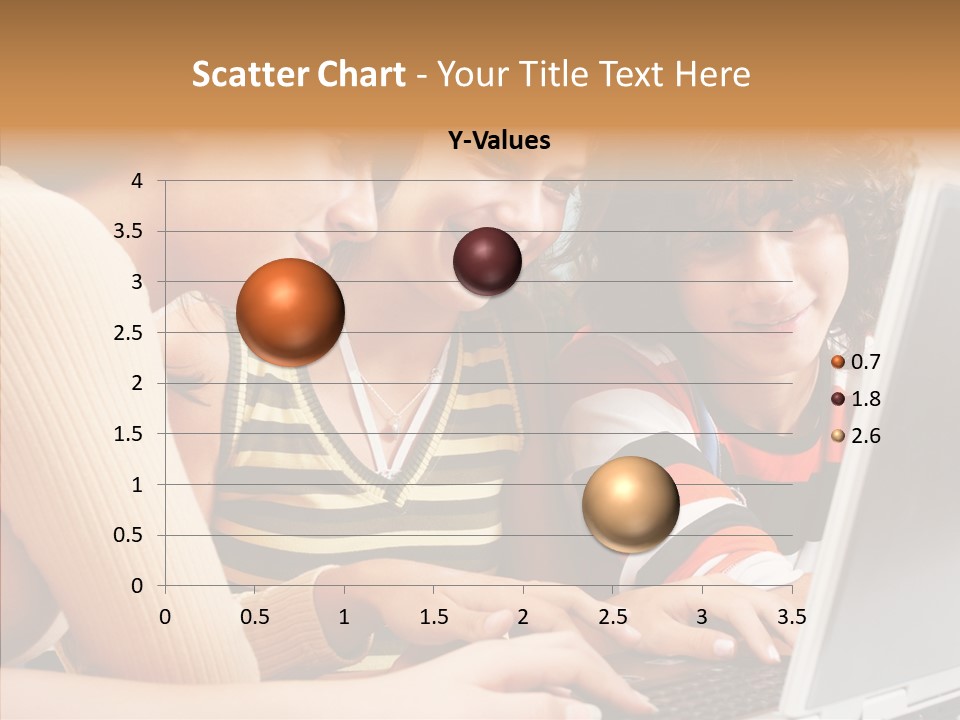 Scatter Chart - Your Title Text Here

Y-Values

4
3.5
3
2.5
2
1.5
1
0.5
0

0 0.5 1 1.5 2 2.5 3 3.5

0.7
1.8
2.6